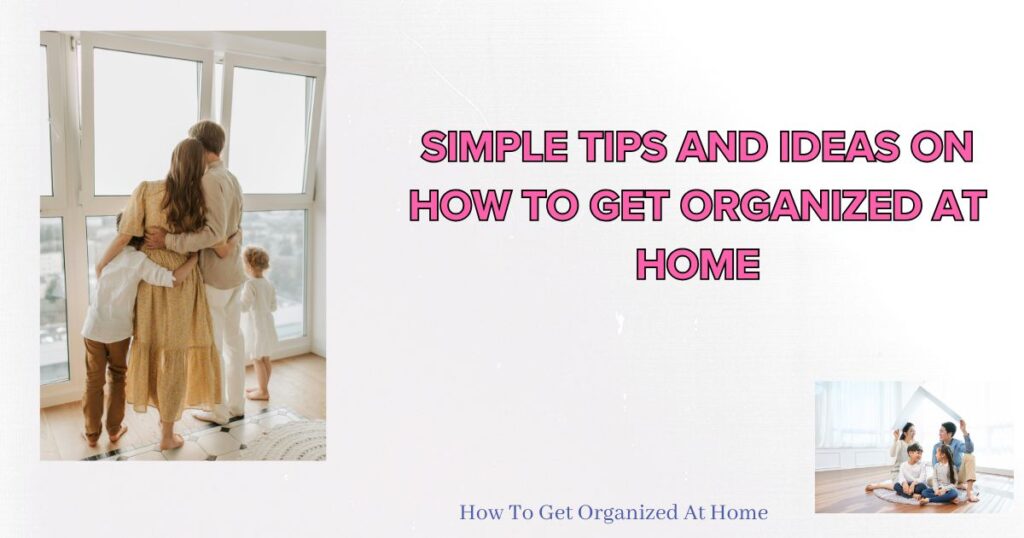 SIMPLE TIPS AND IDEAS ON HOW TO GET ORGANIZED AT HOME

How To Get Organized At Home